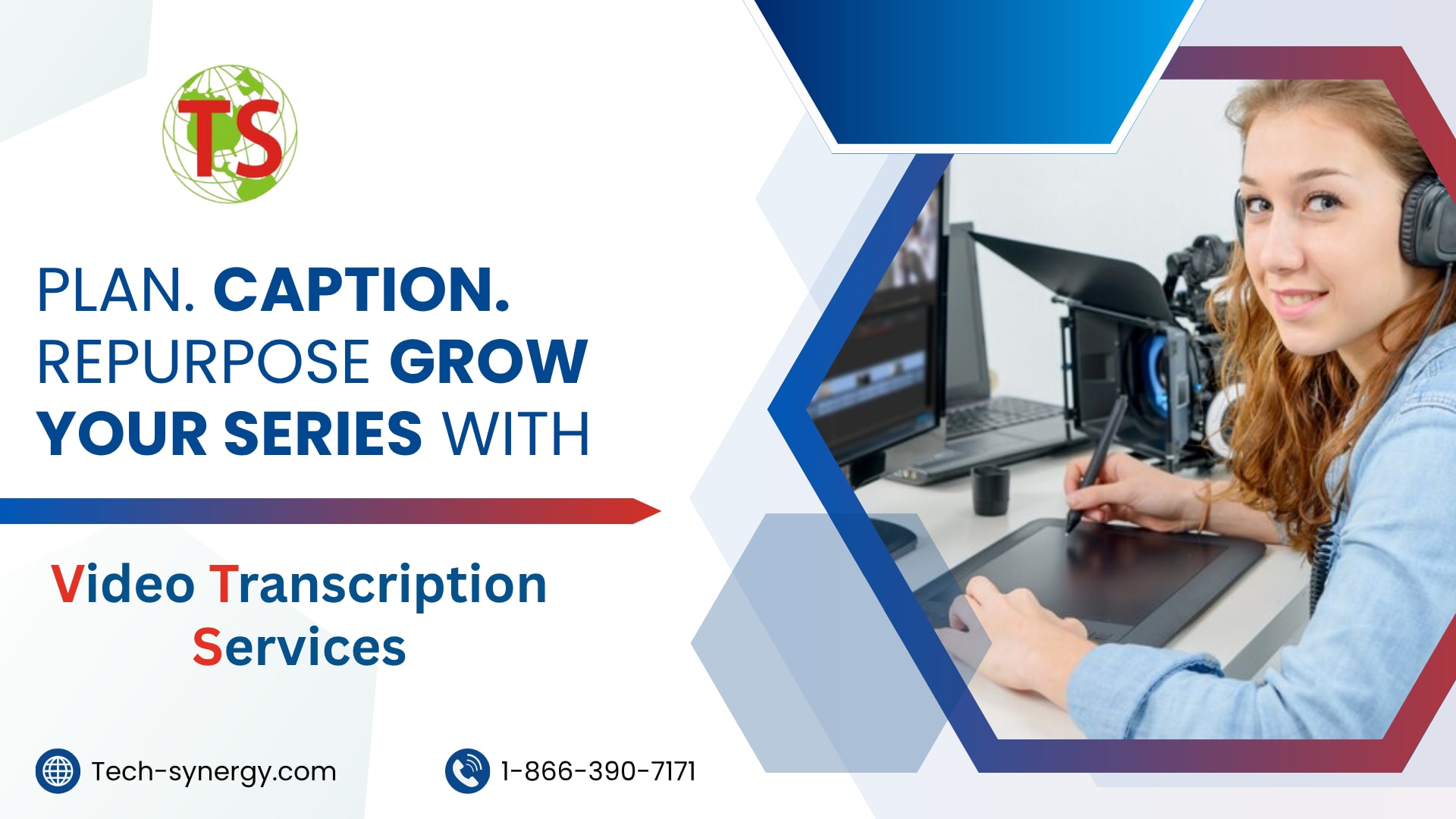 TS

PLAN. CAPTION. REPURPOSE GROW YOUR SERIES WITH

Video Transcription Services

Tech-synergy.com

1-866-390-7171